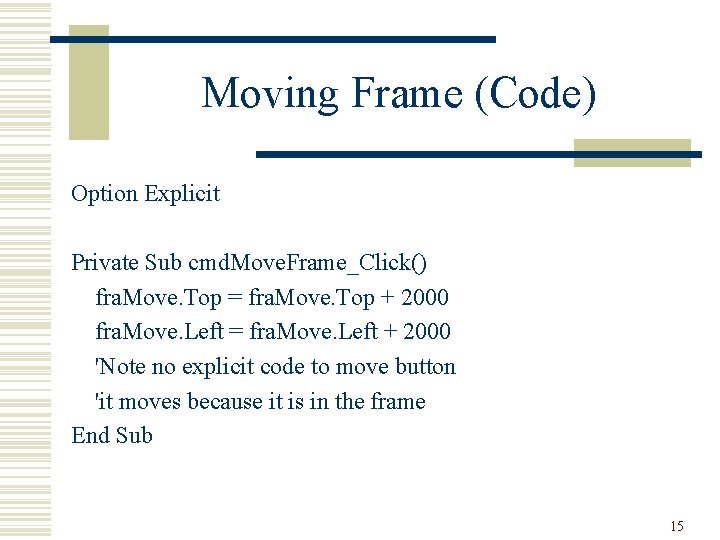 Moving Frame (Code)

Option Explicit

Private Sub cmdMoveFrame_Click()
fraMove.Top = fraMove.Top + 2000
fraMove.Left = fraMove.Left + 2000
'Note no explicit code to move button
'it moves because it is in the frame
End Sub

15